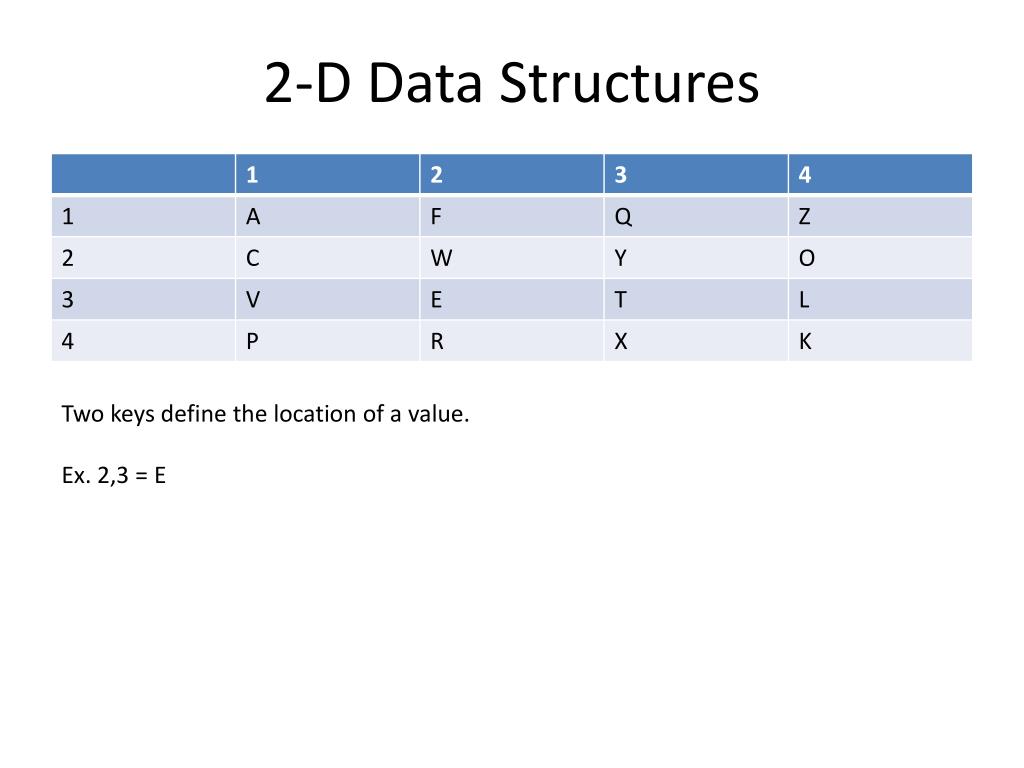 2-D Data Structures

| | 1 | 2 | 3 | 4 |
|---|---|---|---|---|
| 1 | A | F | Q | Z |
| 2 | C | W | Y | O |
| 3 | V | E | T | L |
| 4 | P | R | X | K |

Two keys define the location of a value.

Ex. 2,3 = E